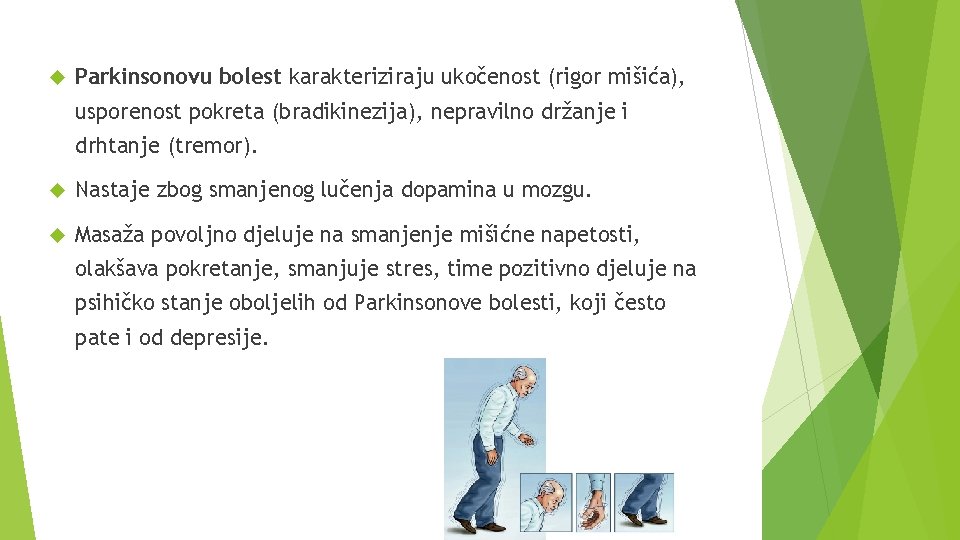 Parkinsonovu bolest karakteriziraju ukočenost (rigor mišića), usporenost pokreta (bradikinezija), nepravilno držanje i drhtanje (tremor).

Nastaje zbog smanjenog lučenja dopamina u mozgu.

Masaža povoljno djeluje na smanjenje mišićne napetosti, olakšava pokretanje, smanjuje stres, time pozitivno djeluje na psihičko stanje oboljelih od Parkinsonove bolesti, koji često pate i od depresije.